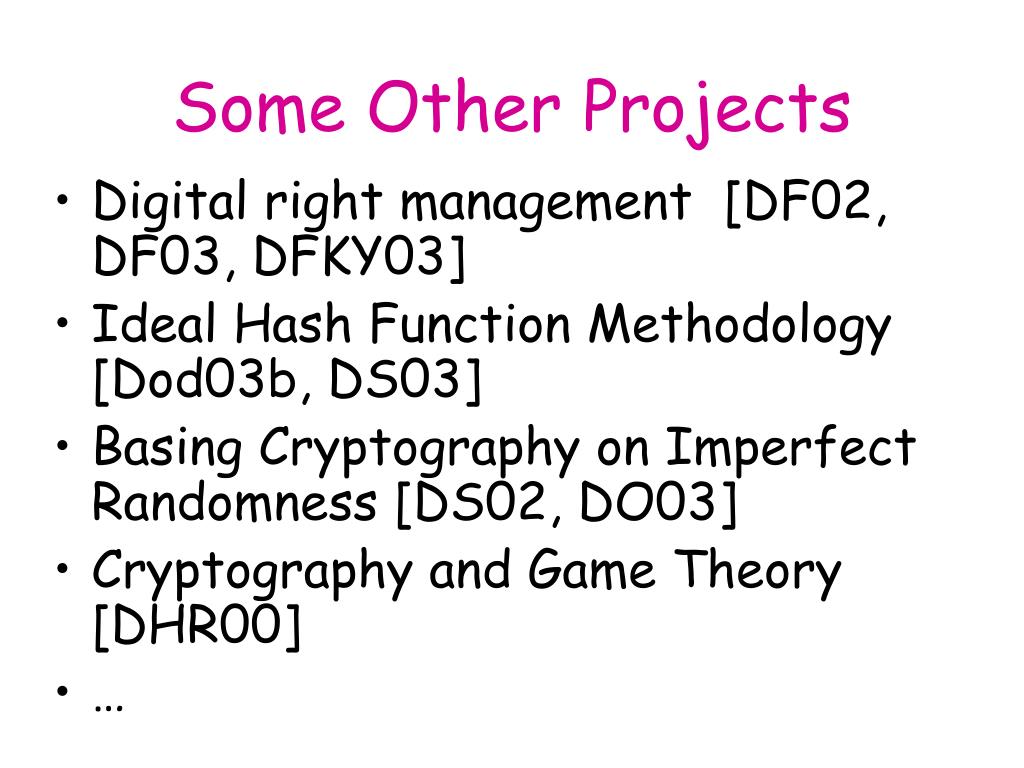 Some Other Projects

• Digital right management [DF02, DF03, DFKY03]
• Ideal Hash Function Methodology [Dod03b, DS03]
• Basing Cryptography on Imperfect Randomness [DS02, DO03]
• Cryptography and Game Theory [DHR00]
• …